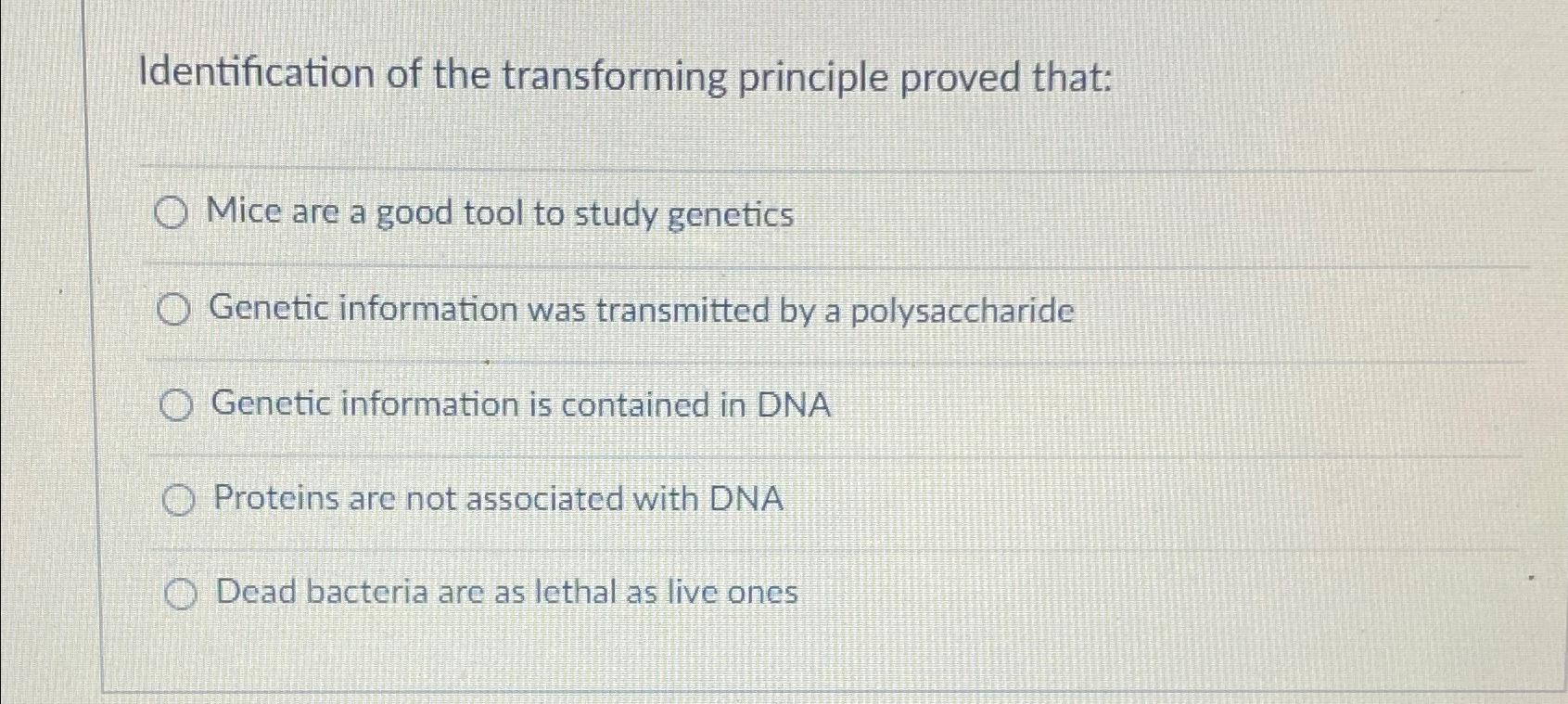 Identification of the transforming principle proved that:

Mice are a good tool to study genetics

Genetic information was transmitted by a polysaccharide

Genetic information is contained in DNA

Proteins are not associated with DNA

Dead bacteria are as lethal as live ones